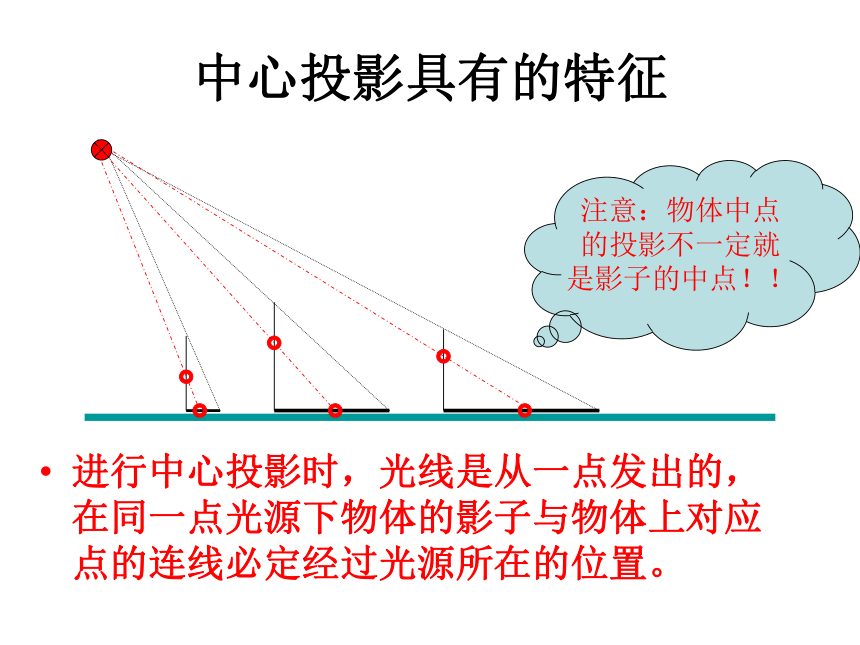 中心投影具有的特征

注意：物体中点的投影不一定就是影子的中点！！

• 进行中心投影时，光线是从一点发出的，在同一点光源下物体的影子与物体上对应点的连线必定经过光源所在的位置。